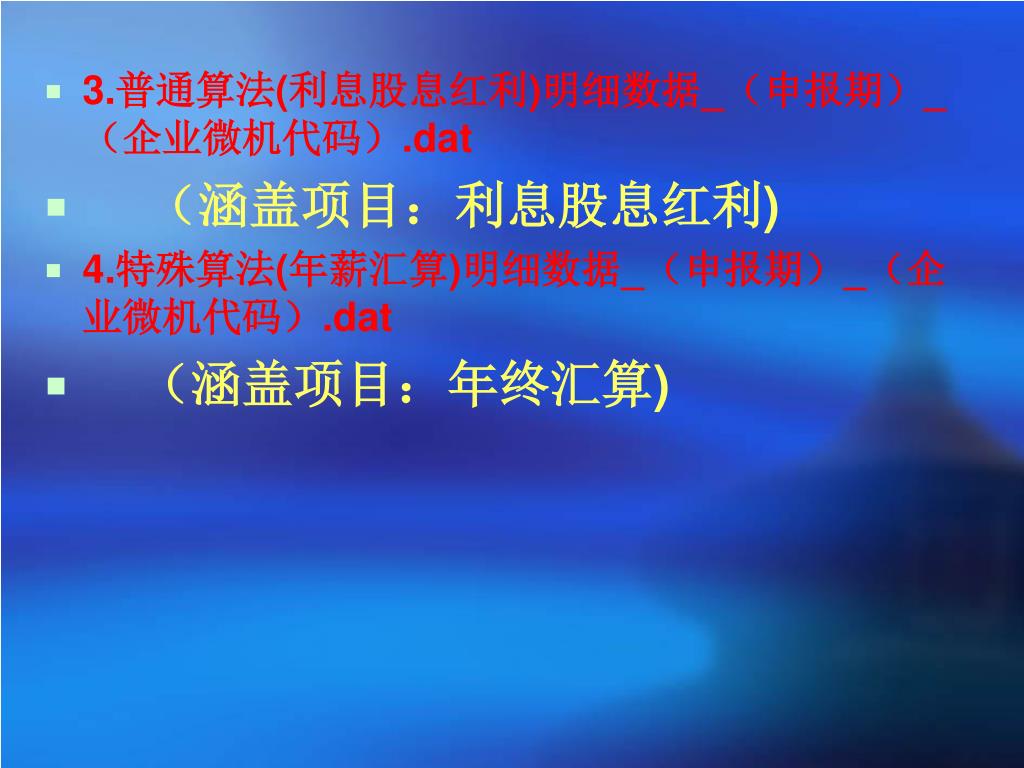 3.普通算法(利息股息红利)明细数据_（申报期）_（企业微机代码）.dat

（涵盖项目：利息股息红利)

4.特殊算法(年薪汇算)明细数据_（申报期）_（企业微机代码）.dat

（涵盖项目：年终汇算)